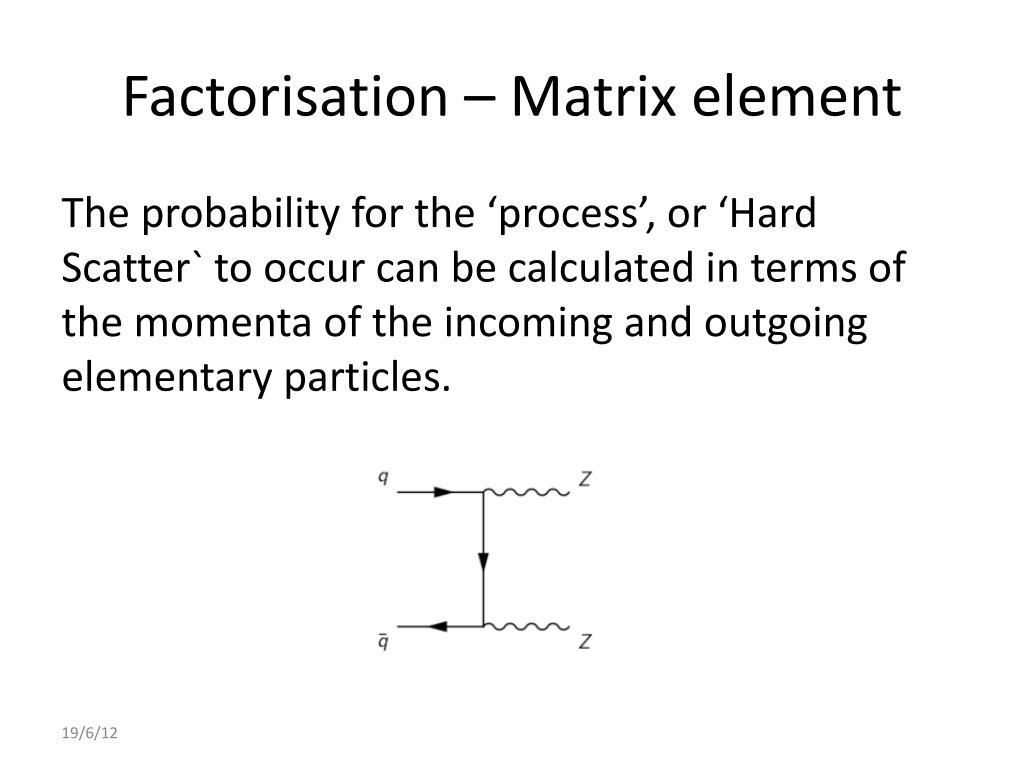 Factorisation – Matrix element

The probability for the ‘process’, or ‘Hard Scatter` to occur can be calculated in terms of the momenta of the incoming and outgoing elementary particles.

$q$

$Z$

$\bar{q}$

$Z$

19/6/12